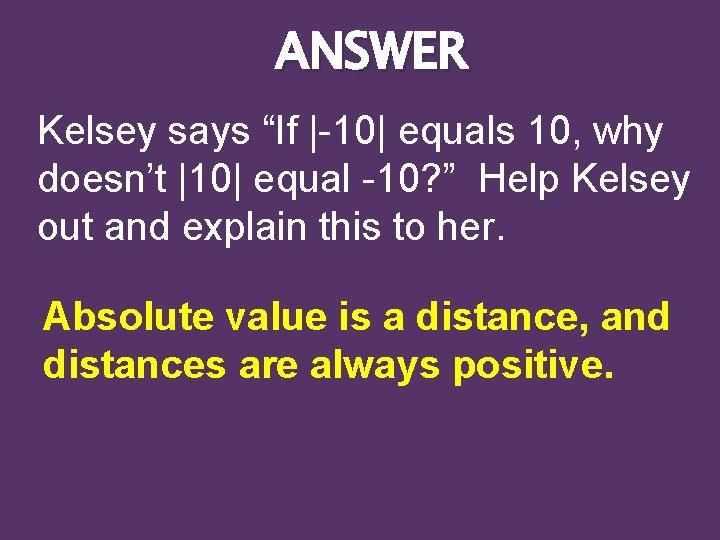 ANSWER

Kelsey says “If $|-10|$ equals 10, why doesn’t $|10|$ equal -10?” Help Kelsey out and explain this to her.

Absolute value is a distance, and distances are always positive.